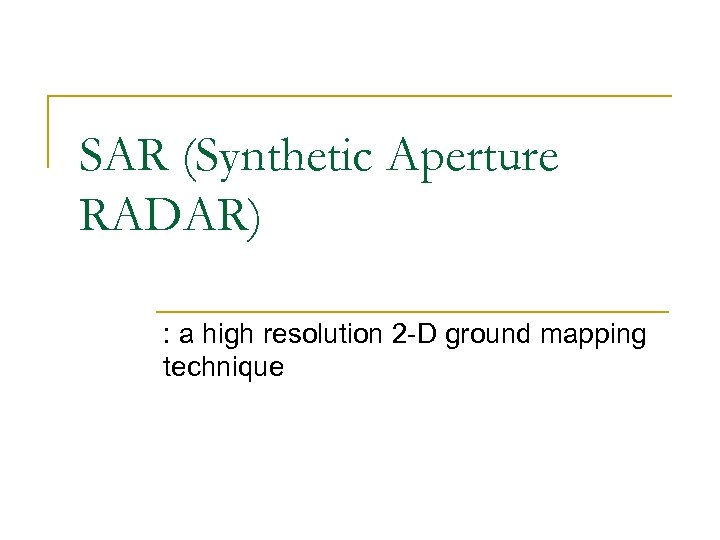 SAR (Synthetic Aperture RADAR)

: a high resolution 2-D ground mapping technique